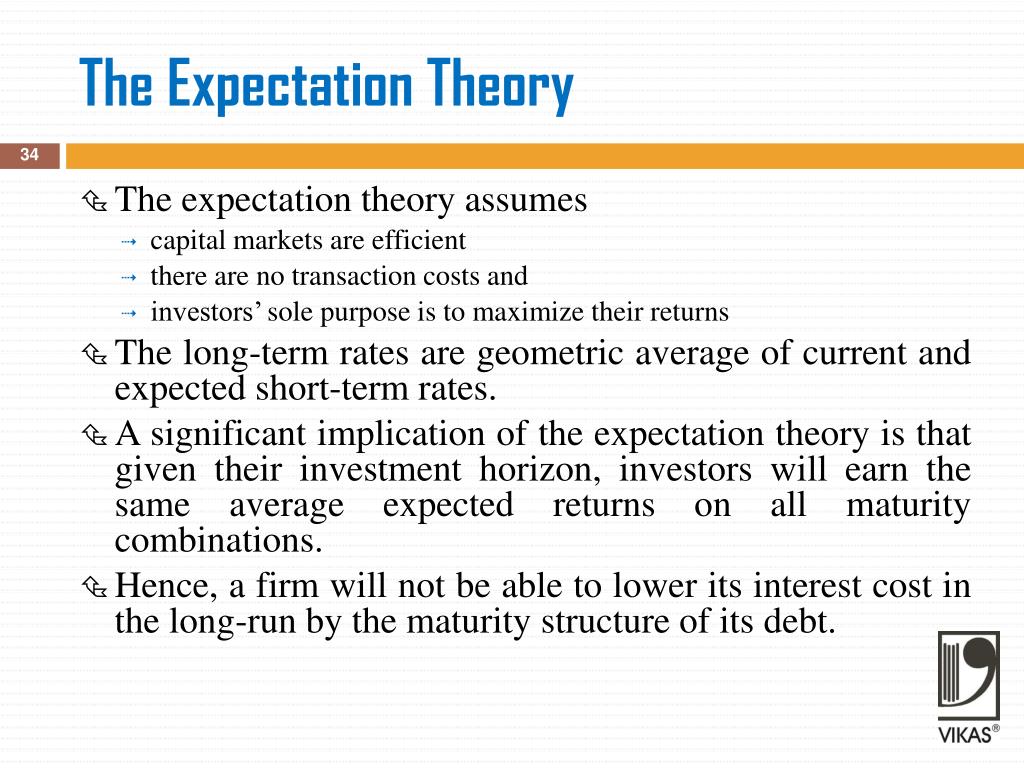 The Expectation Theory

34

The expectation theory assumes

capital markets are efficient

there are no transaction costs and

investors' sole purpose is to maximize their returns

The long-term rates are geometric average of current and expected short-term rates.

A significant implication of the expectation theory is that given their investment horizon, investors will earn the same average expected returns on all maturity combinations.

Hence, a firm will not be able to lower its interest cost in the long-run by the maturity structure of its debt.

VIKAS®